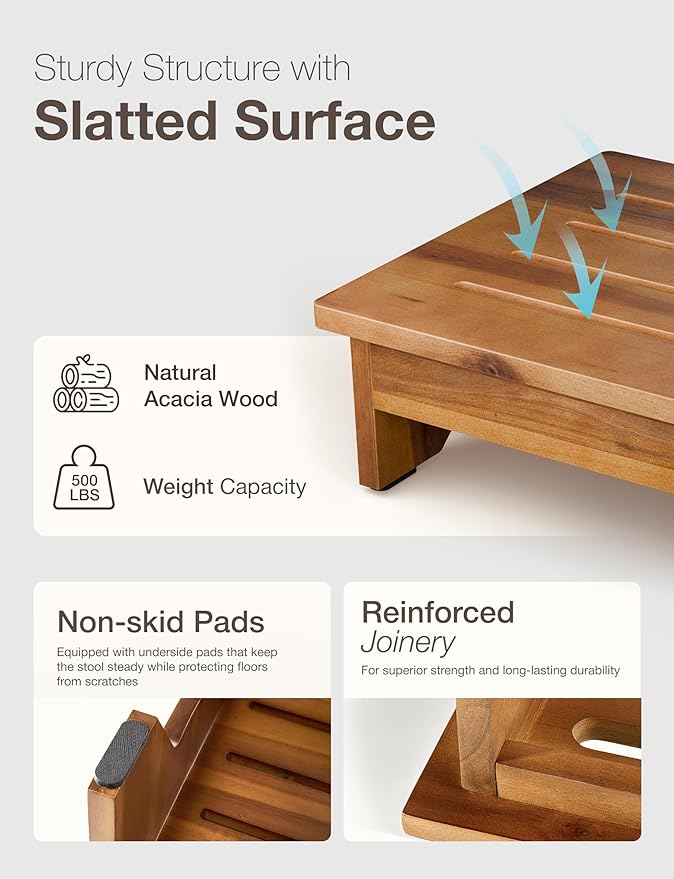 Sturdy Structure with
Slatted Surface

Natural Acacia Wood

500 LBS

Weight Capacity

Non-skid Pads

Equipped with underside pads that keep the stool steady while protecting floors from scratches

Reinforced Joinery

For superior strength and long-lasting durability